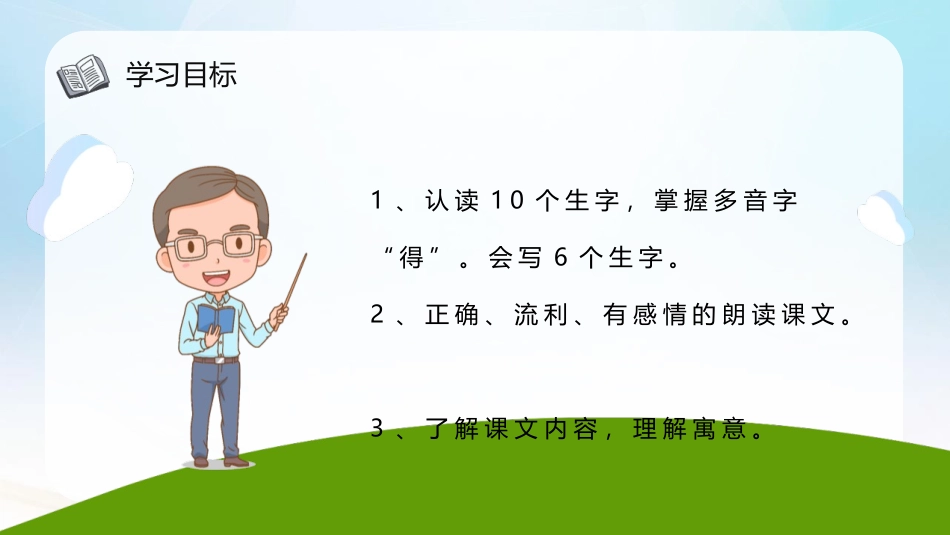 学习目标

1、认读10个生字，掌握多音字“得”。会写6个生字。

2、正确、流利、有感情的朗读课文。

3、了解课文内容，理解寓意。